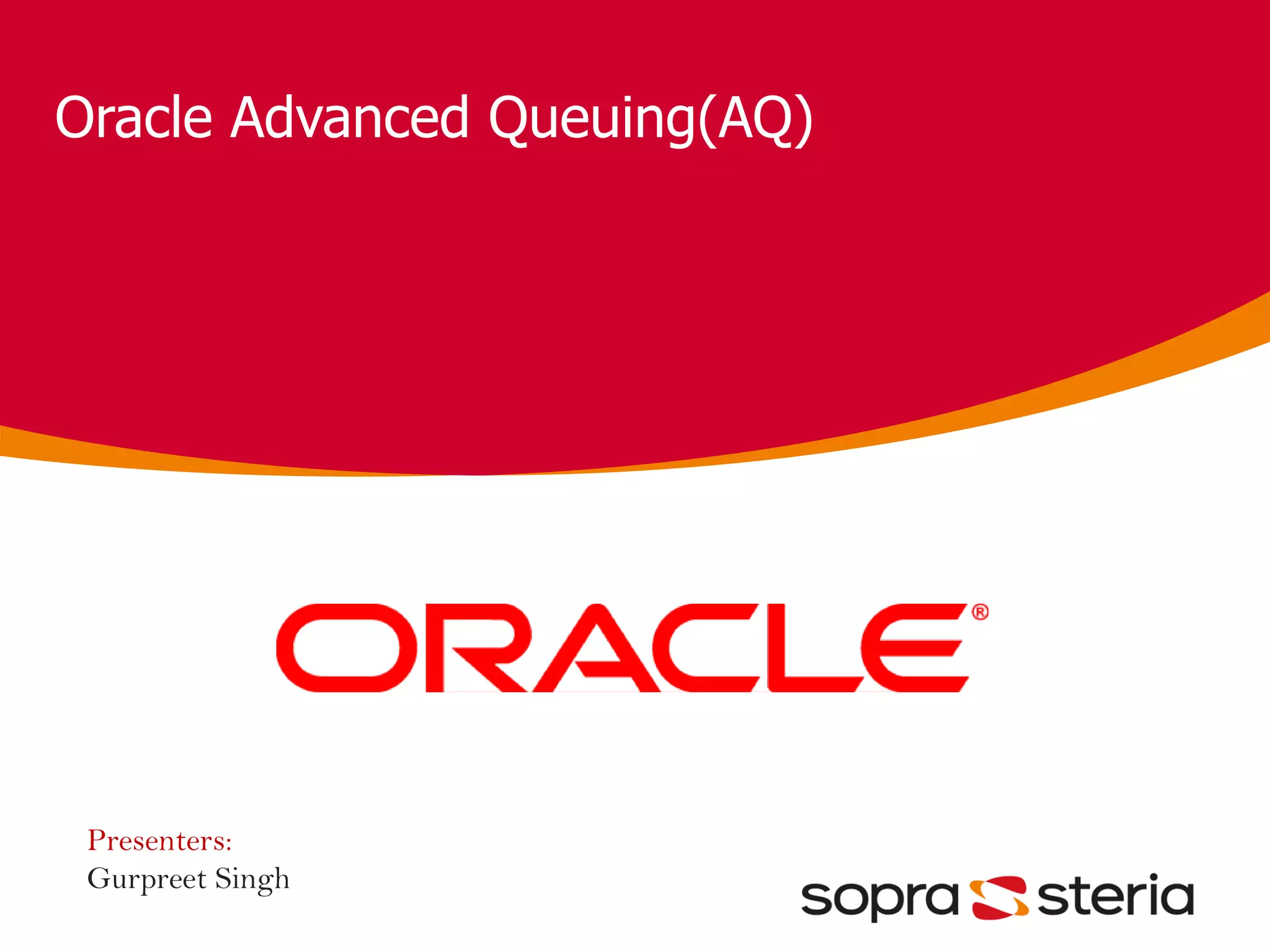 Oracle Advanced Queuing(AQ)

ORACLE®

Presenters:
Gurpreet Singh

sopra steria